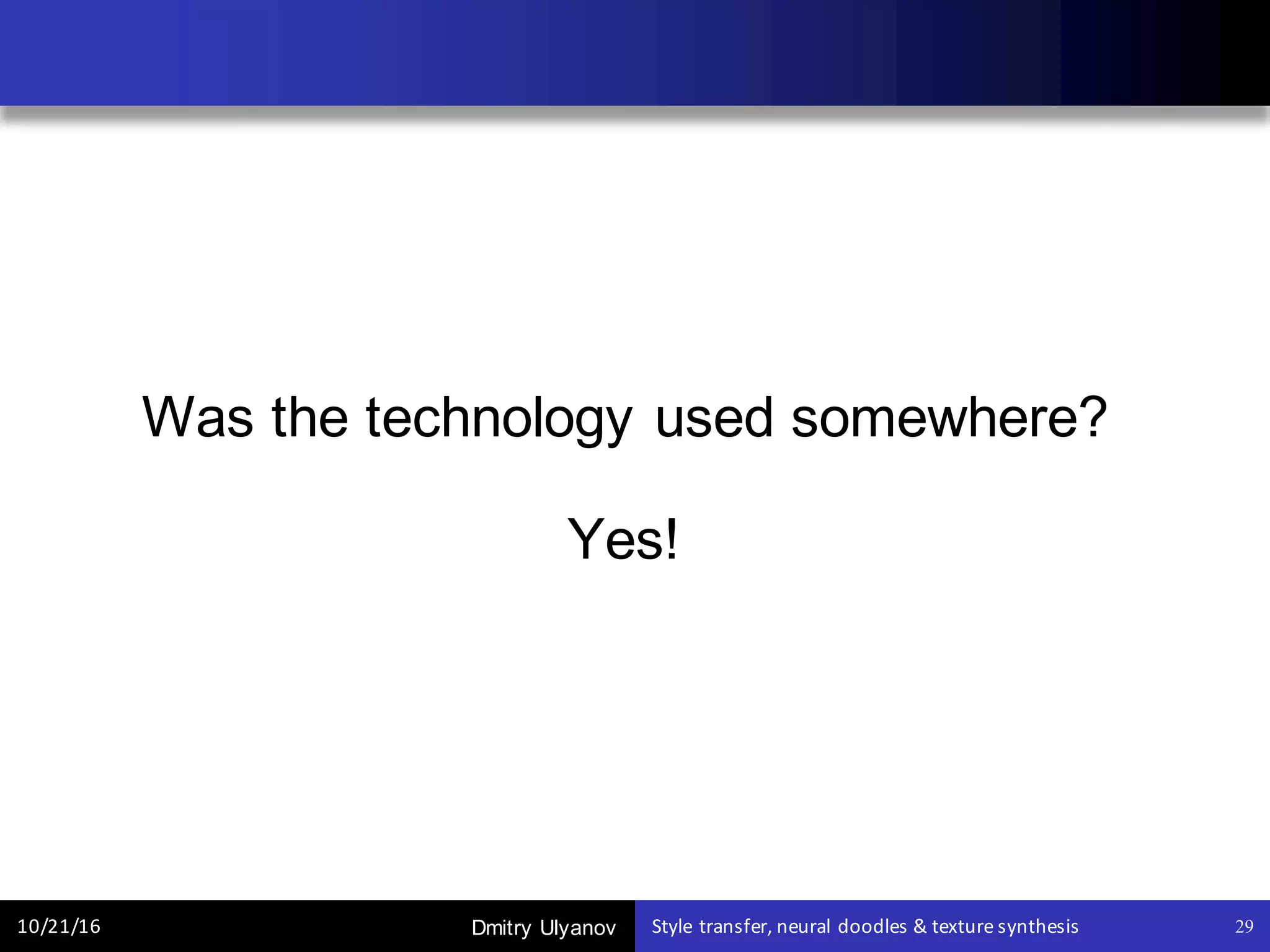 Was the technology used somewhere?

Yes!

10/21/16 Dmitry Ulyanov Style transfer, neural doodles & texture synthesis 29